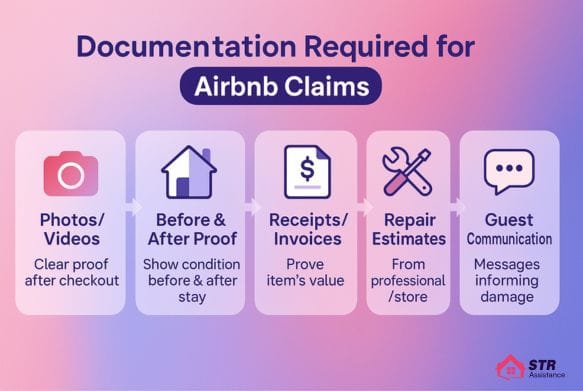 Documentation Required for

Airbnb Claims

$

Photos/ Videos

Clear proof after checkout

Before & After Proof

Show condition before & after stay

Receipts/ Invoices

Prove item's value

Repair Estimates

From professional /store

Guest Communication

Messages informing damage

STR Assistance